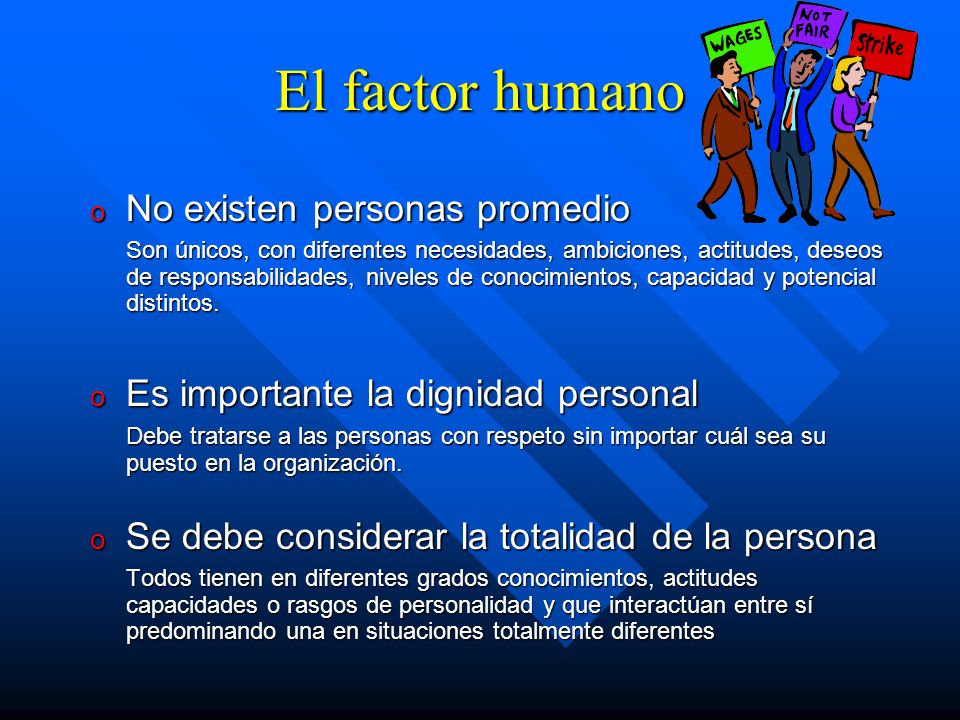 El factor humano

WAGES

NOT FAIR

Strike

o No existen personas promedio

Son únicos, con diferentes necesidades, ambiciones, actitudes, deseos de responsabilidades, niveles de conocimientos, capacidad y potencial distintos.

o Es importante la dignidad personal

Debe tratarse a las personas con respeto sin importar cuál sea su puesto en la organización.

o Se debe considerar la totalidad de la persona

Todos tienen en diferentes grados conocimientos, actitudes capacidades o rasgos de personalidad y que interactúan entre sí predominando una en situaciones totalmente diferentes